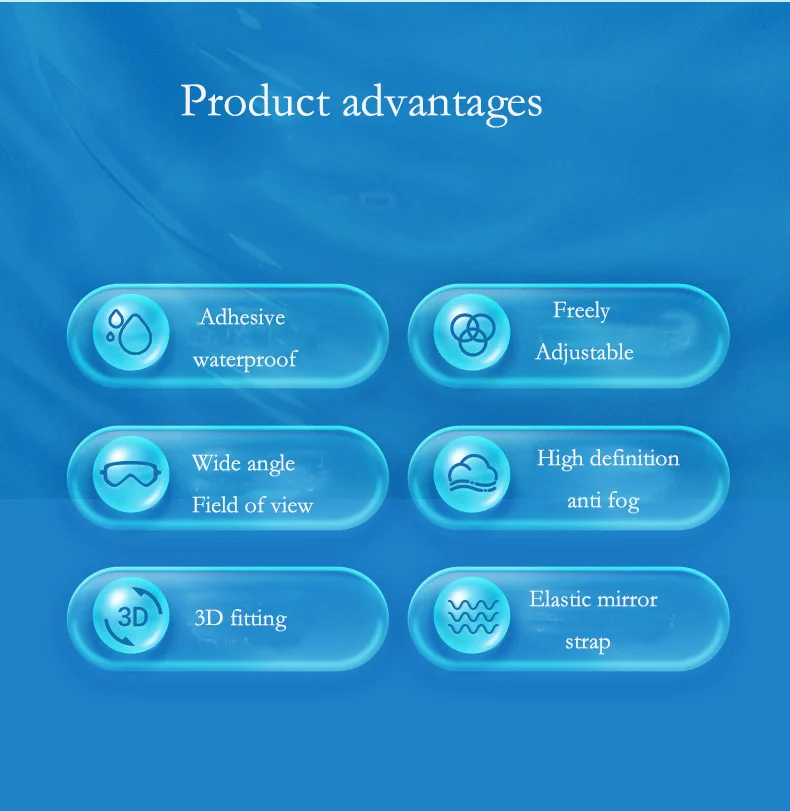 Product advantages

Adhesive waterproof

Freely Adjustable

Wide angle Field of view

High definition anti fog

3D

3D fitting

Elastic mirror strap